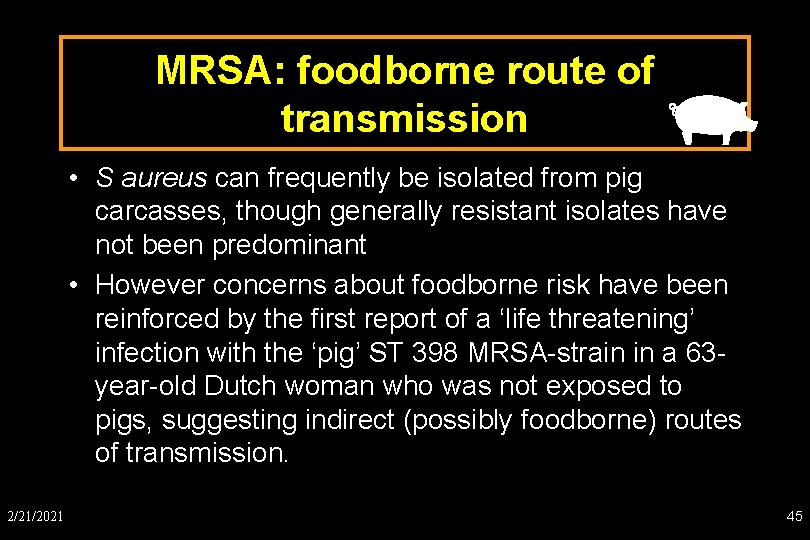 MRSA: foodborne route of transmission

• S aureus can frequently be isolated from pig carcasses, though generally resistant isolates have not been predominant
• However concerns about foodborne risk have been reinforced by the first report of a ‘life threatening’ infection with the ‘pig’ ST 398 MRSA-strain in a 63-year-old Dutch woman who was not exposed to pigs, suggesting indirect (possibly foodborne) routes of transmission.

2/21/2021

45